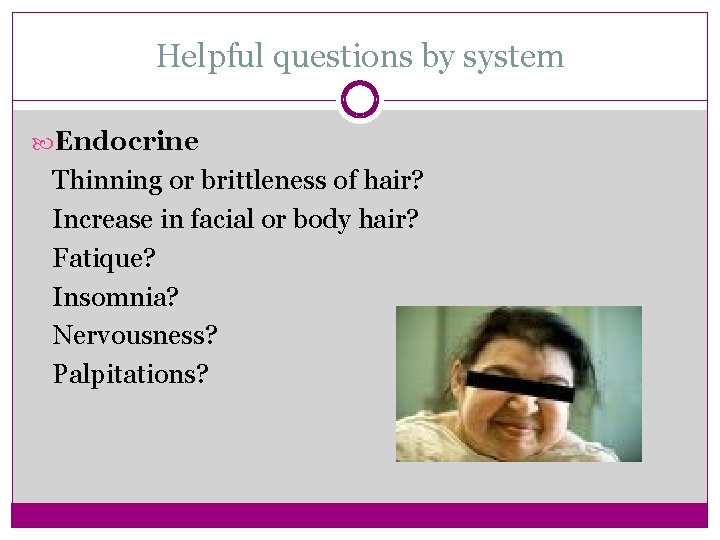 Helpful questions by system

Endocrine

Thinning or brittleness of hair?

Increase in facial or body hair?

Fatique?

Insomnia?

Nervousness?

Palpitations?